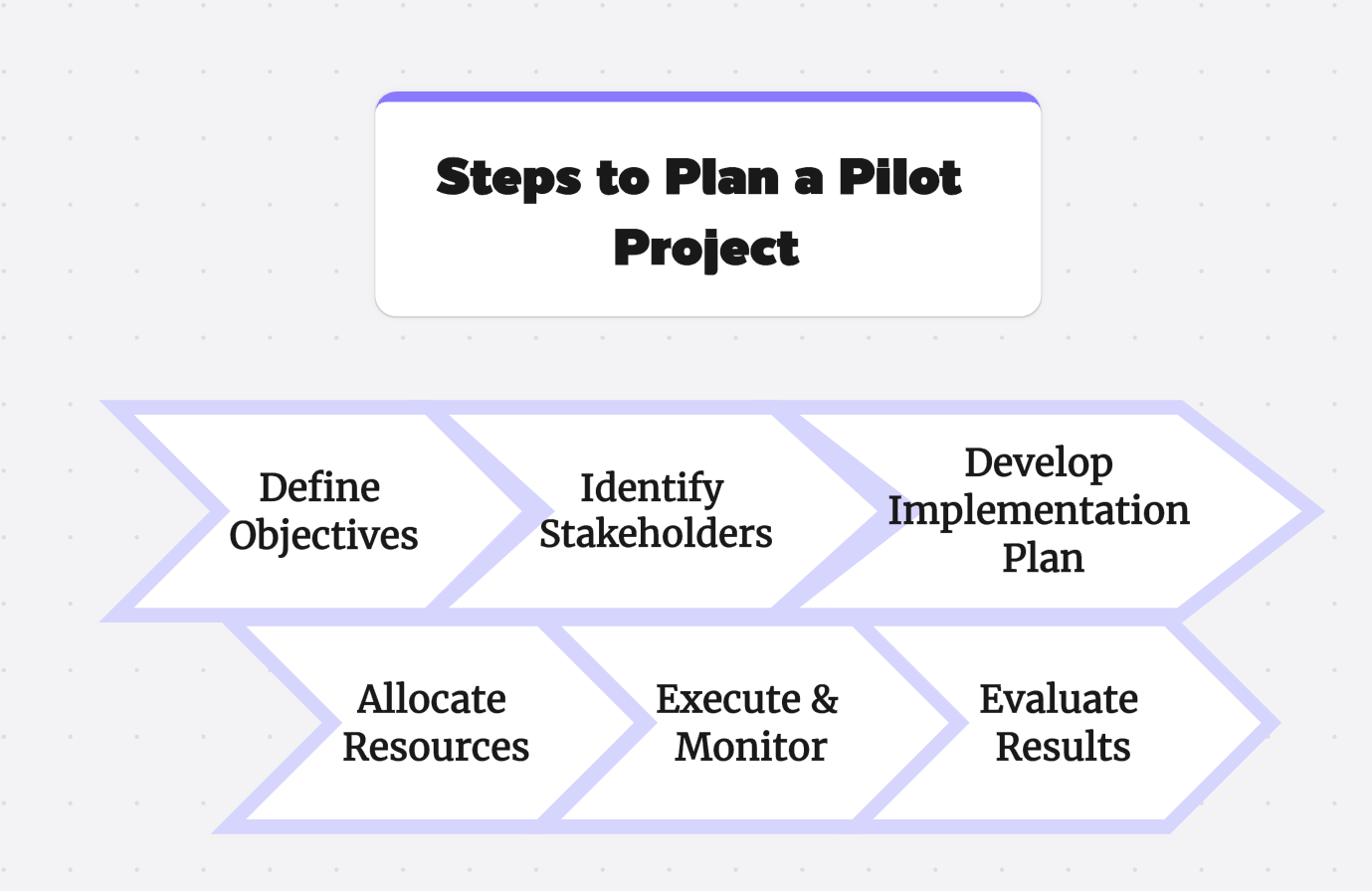 Steps to Plan a Pilot Project

Define Objectives

Identify Stakeholders

Develop Implementation Plan

Allocate Resources

Execute & Monitor

Evaluate Results